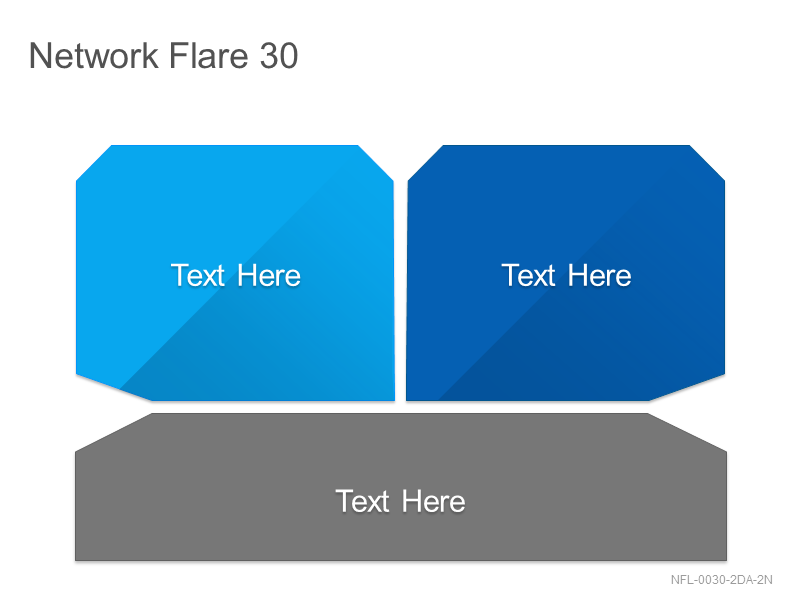 Network Flare 30

Text Here

Text Here

Text Here

NFL-0030-2DA-2N